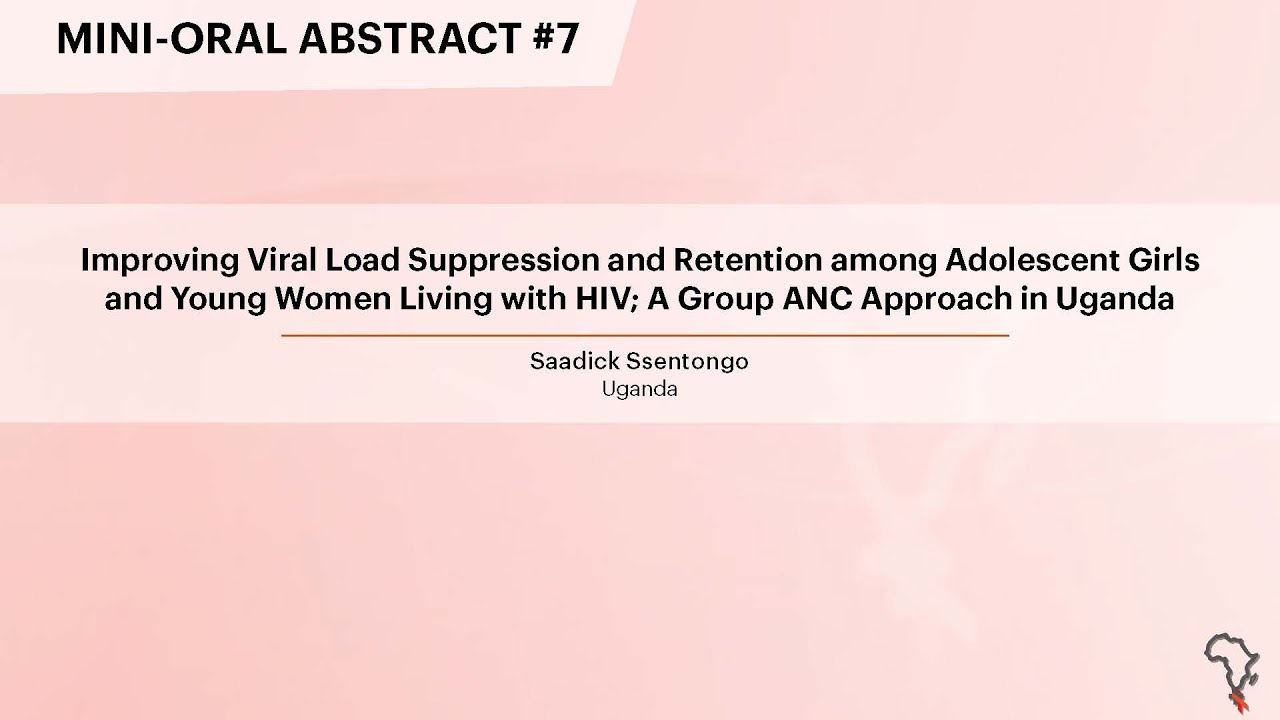 MINI-ORAL ABSTRACT #7

Improving Viral Load Suppression and Retention among Adolescent Girls and Young Women Living with HIV; A Group ANC Approach in Uganda

Saadick Ssentongo
Uganda